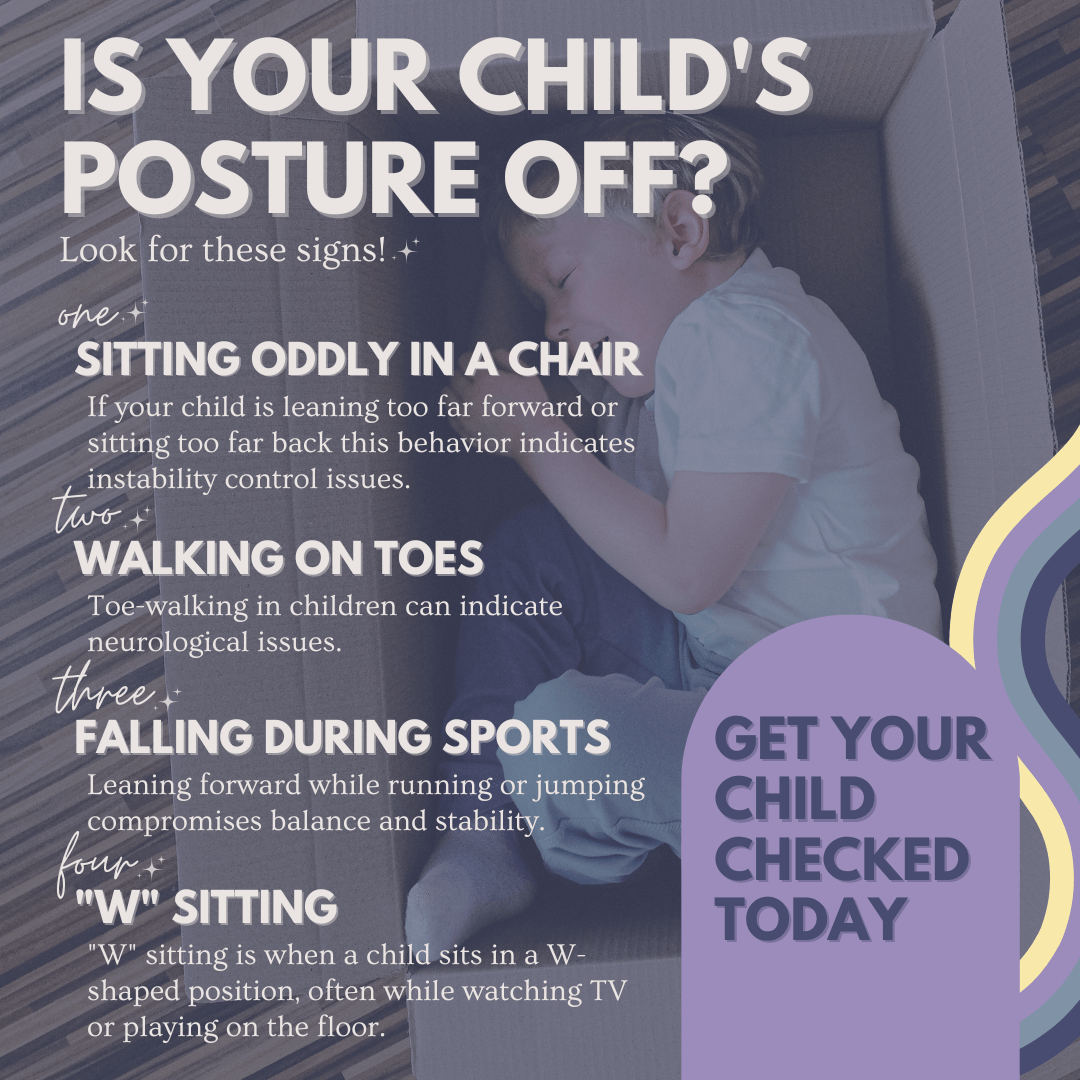 IS YOUR CHILD'S POSTURE OFF?

Look for these signs!

one

SITTING ODDLY IN A CHAIR

If your child is leaning too far forward or sitting too far back this behavior indicates instability control issues.

two

WALKING ON TOES

Toe-walking in children can indicate neurological issues.

three

FALLING DURING SPORTS

Leaning forward while running or jumping compromises balance and stability.

four

"W" SITTING

"W" sitting is when a child sits in a W-shaped position, often while watching TV or playing on the floor.

GET YOUR CHILD CHECKED TODAY